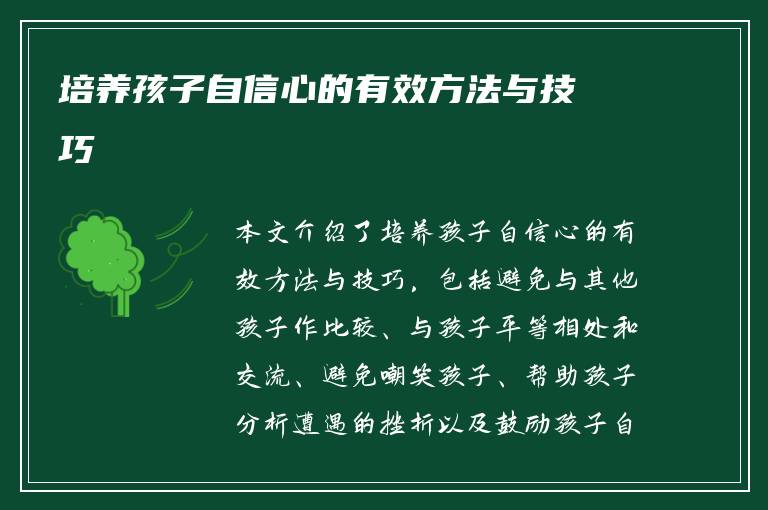 培养孩子自信心的有效方法与技巧

本文介绍了培养孩子自信心的有效方法与技巧，包括避免与其他孩子作比较、与孩子平等相处和交流、避免嘲笑孩子、帮助孩子分析遭遇的挫折以及鼓励孩子自